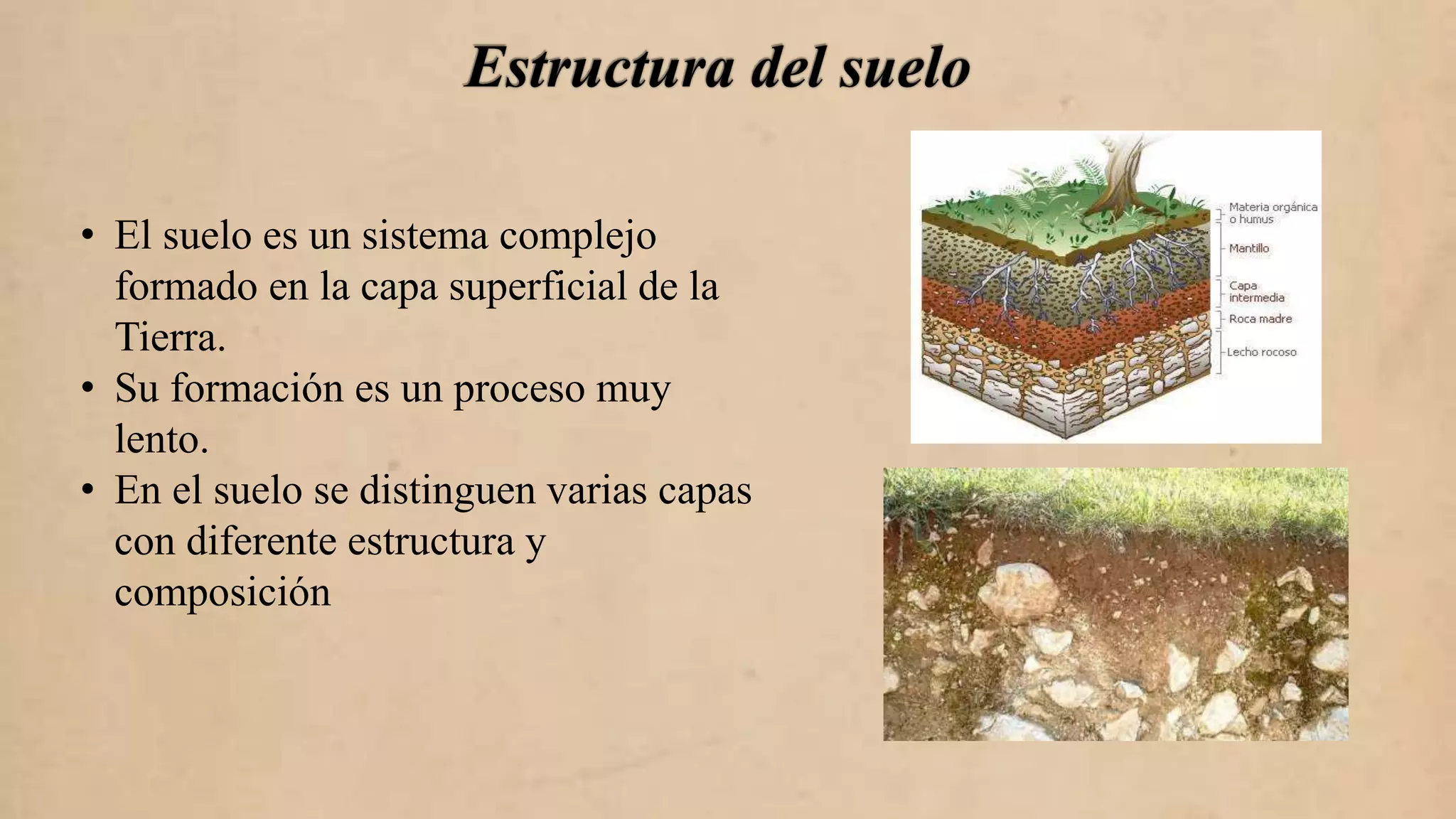 Estructura del suelo

• El suelo es un sistema complejo formado en la capa superficial de la Tierra.
• Su formación es un proceso muy lento.
• En el suelo se distinguen varias capas con diferente estructura y composición

Materia orgánica o humus
Mantillo
Capa intermedia
Roca madre
Lecho rocoso